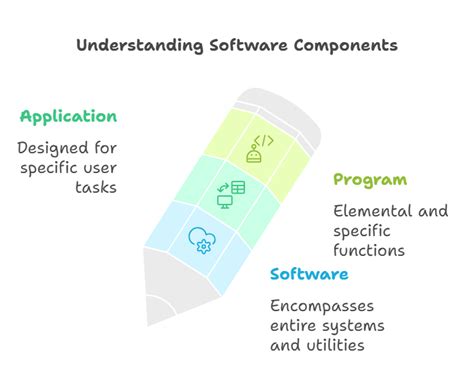 Understanding Software Components

Application

Designed for specific user tasks

Program

Elemental and specific functions

Software

Encompasses entire systems and utilities